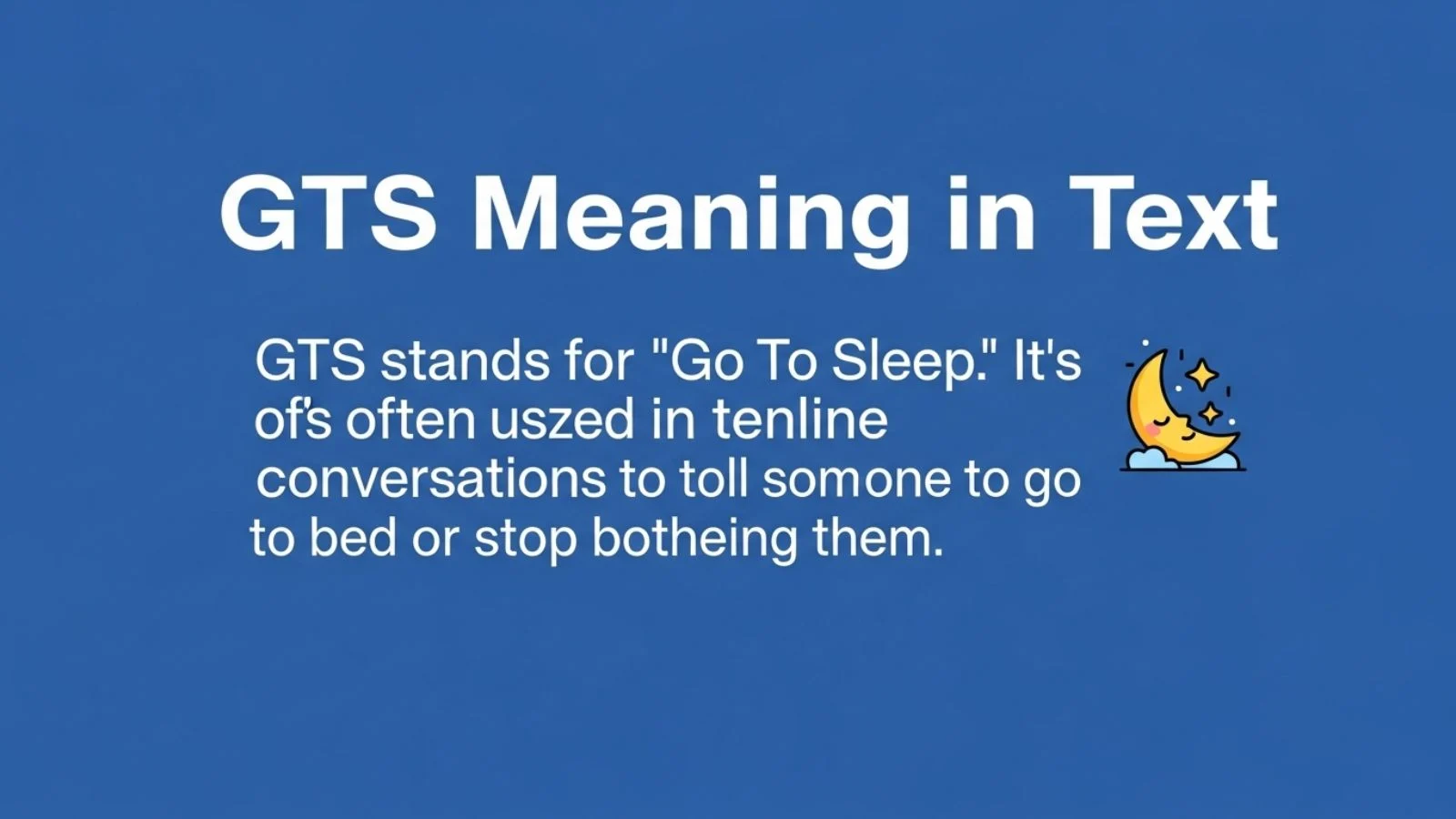 GTS Meaning in Text

GTS stands for "Go To Sleep." It's of's often uszed in tenline conversations to toll somone to go to bed or stop botheing them.